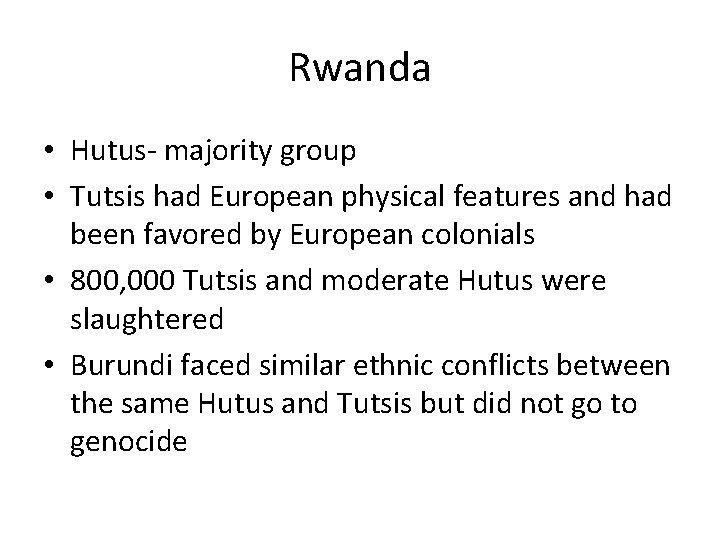 Rwanda

• Hutus- majority group
• Tutsis had European physical features and had been favored by European colonials
• 800,000 Tutsis and moderate Hutus were slaughtered
• Burundi faced similar ethnic conflicts between the same Hutus and Tutsis but did not go to genocide